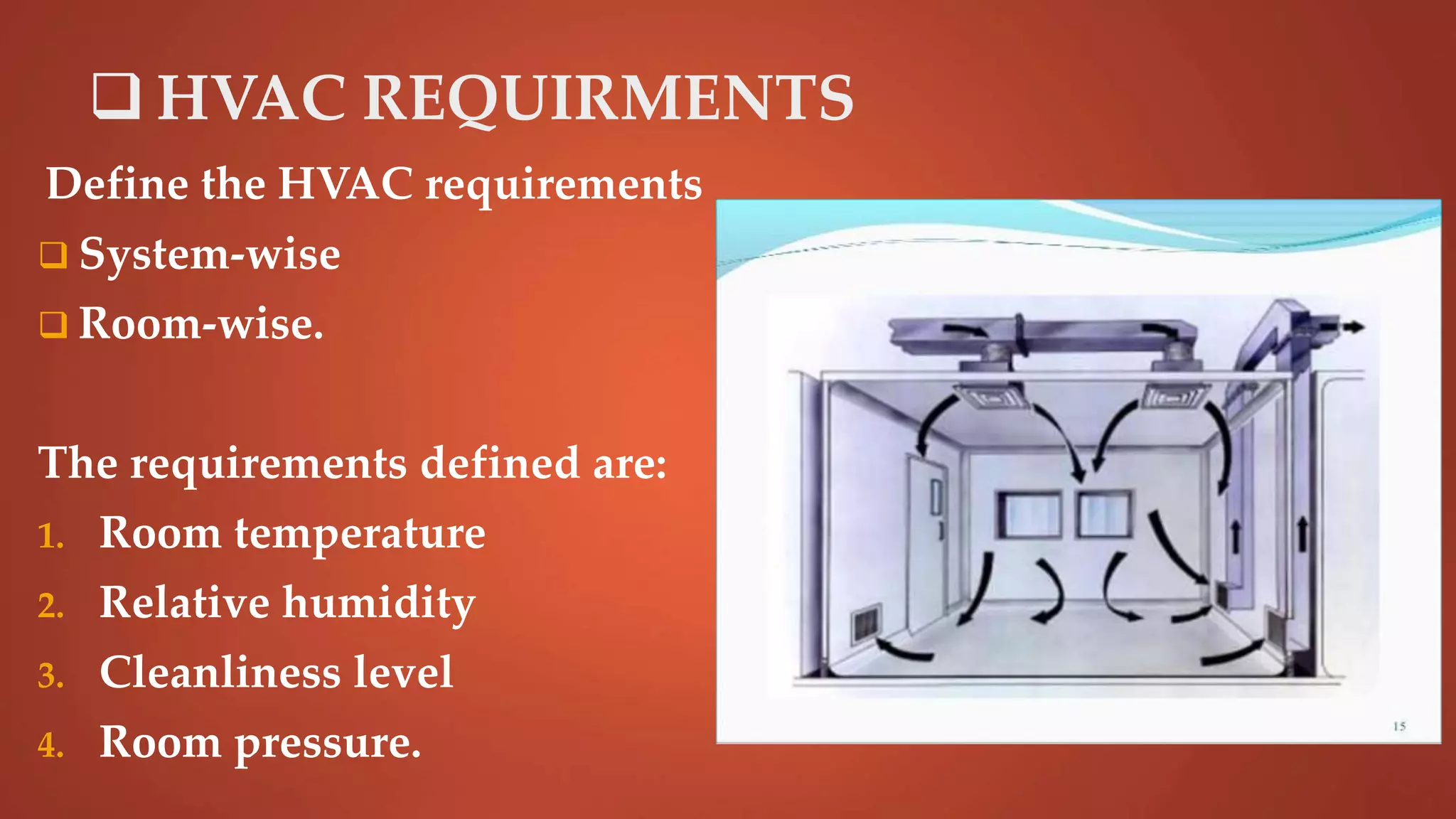 ❑ HVAC REQUIRMENTS

Define the HVAC requirements

❑ System-wise

❑ Room-wise.

The requirements defined are:

1. Room temperature
2. Relative humidity
3. Cleanliness level
4. Room pressure.

15